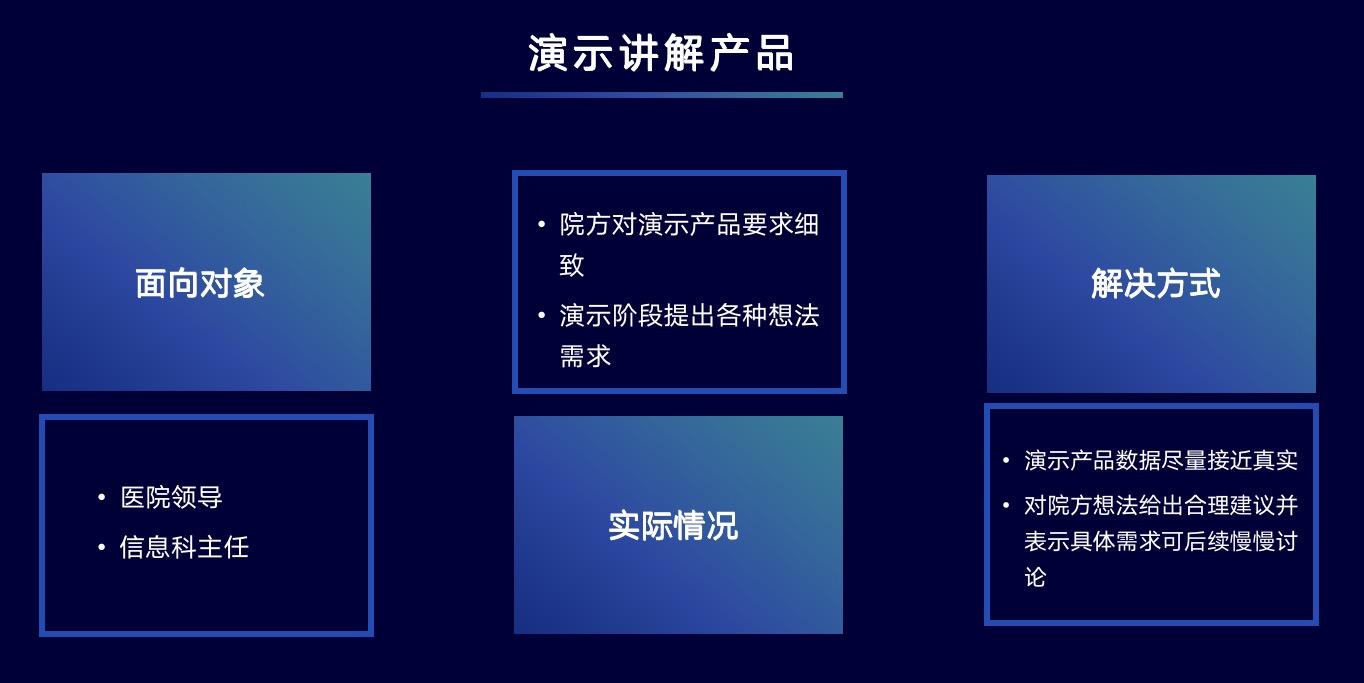 演示讲解产品

面向对象

• 医院领导
• 信息科主任

• 院方对演示产品要求细致
• 演示阶段提出各种想法需求

实际情况

解决方式

• 演示产品数据尽量接近真实
• 对院方想法给出合理建议并表示具体需求可后续慢慢讨论